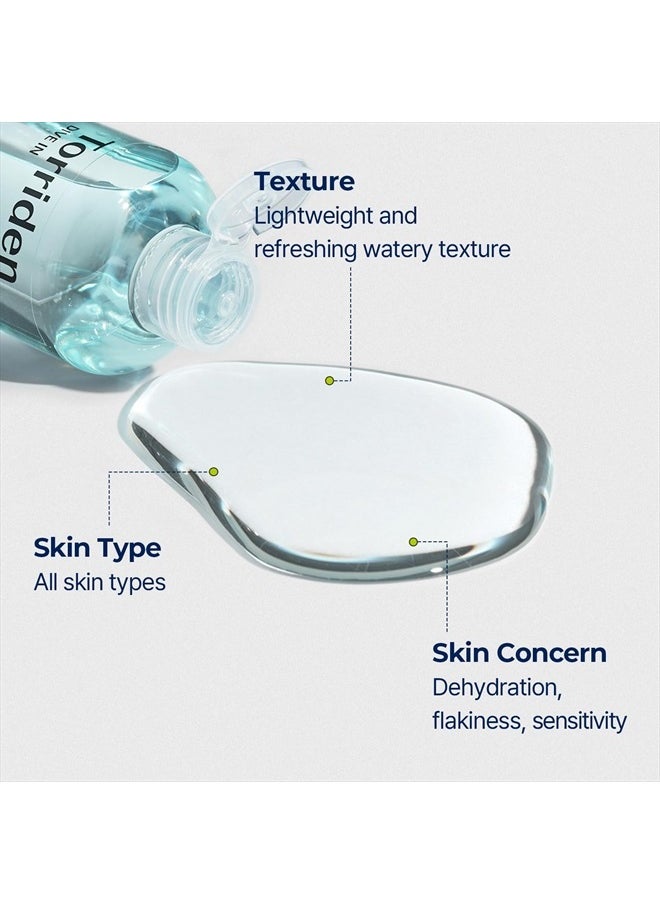 DIVE IN
Torriden

Texture
Lightweight and refreshing watery texture

Skin Type
All skin types

Skin Concern
Dehydration, flakiness, sensitivity